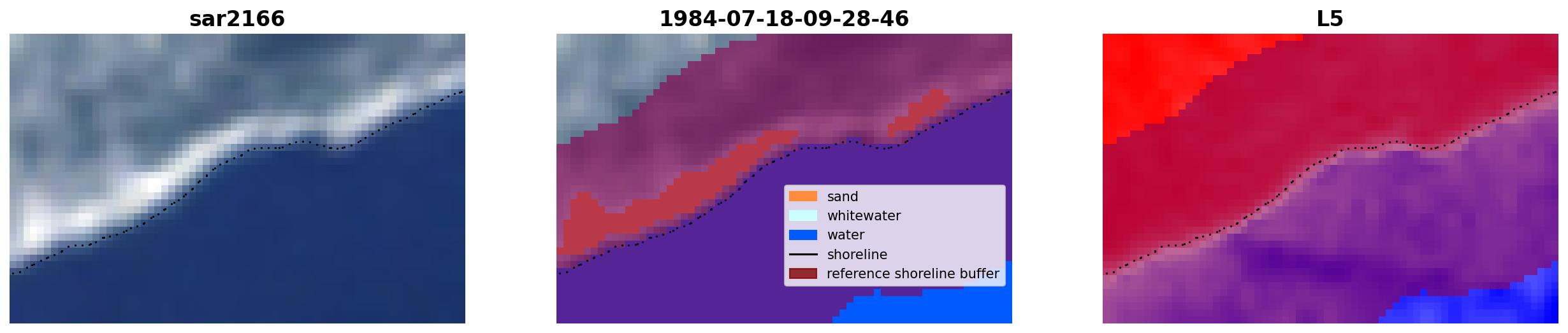 sar2166

1984-07-18-09-28-46

sand
whitewater
water
shoreline
reference shoreline buffer

L5